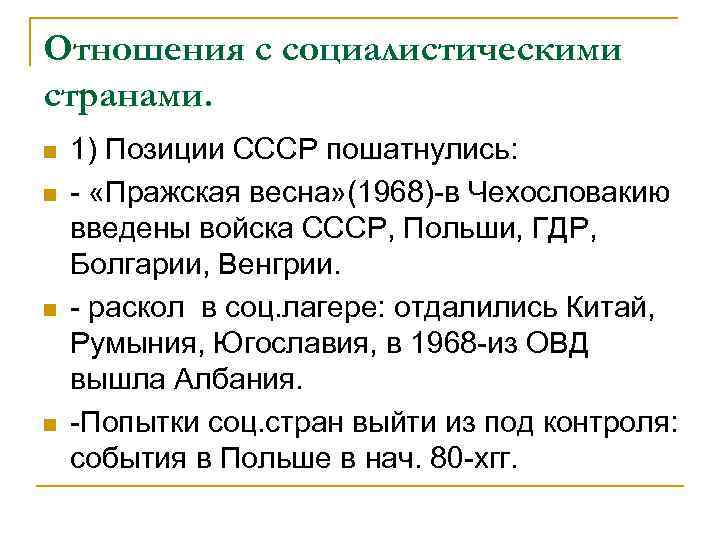 Отношения с социалистическими странами.

1) Позиции СССР пошатнулись:

- «Пражская весна»(1968)-в Чехословакию введены войска СССР, Польши, ГДР, Болгарии, Венгрии.

- раскол в соц.лагере: отдалились Китай, Румыния, Югославия, в 1968-из ОВД вышла Албания.

-Попытки соц.стран выйти из под контроля: события в Польше в нач. 80-хгг.